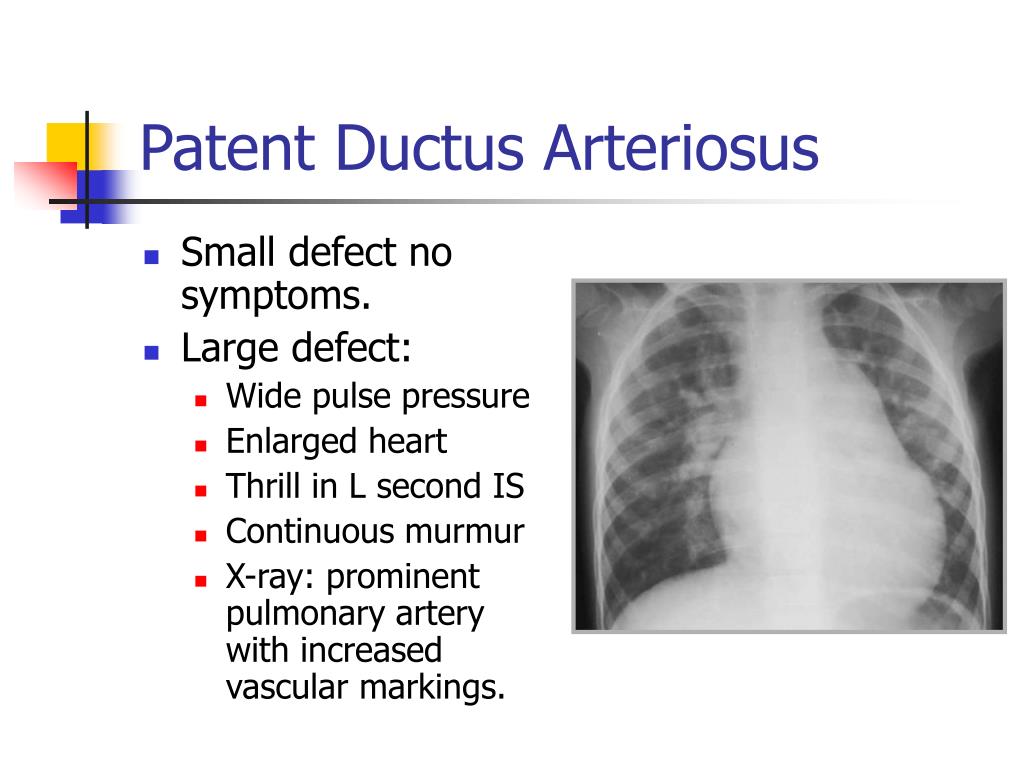 Patent Ductus Arteriosus

- Small defect no symptoms.
- Large defect:
  - Wide pulse pressure
  - Enlarged heart
  - Thrill in L second IS
  - Continuous murmur
  - X-ray: prominent pulmonary artery with increased vascular markings.